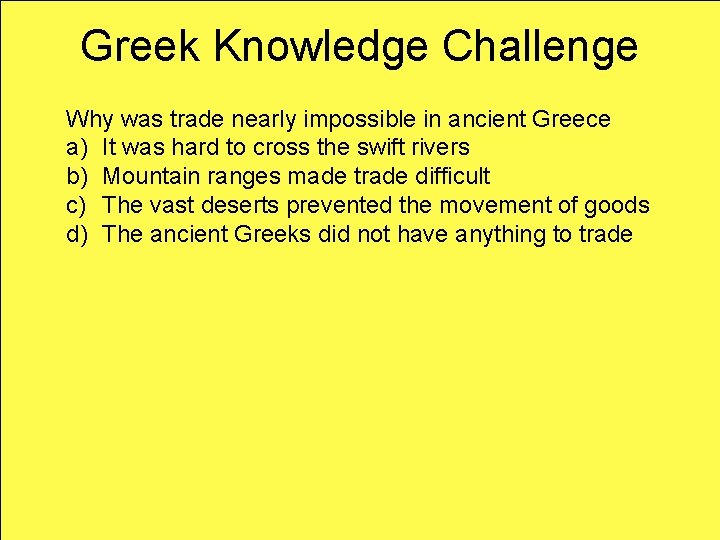 Greek Knowledge Challenge

Why was trade nearly impossible in ancient Greece
a) It was hard to cross the swift rivers
b) Mountain ranges made trade difficult
c) The vast deserts prevented the movement of goods
d) The ancient Greeks did not have anything to trade